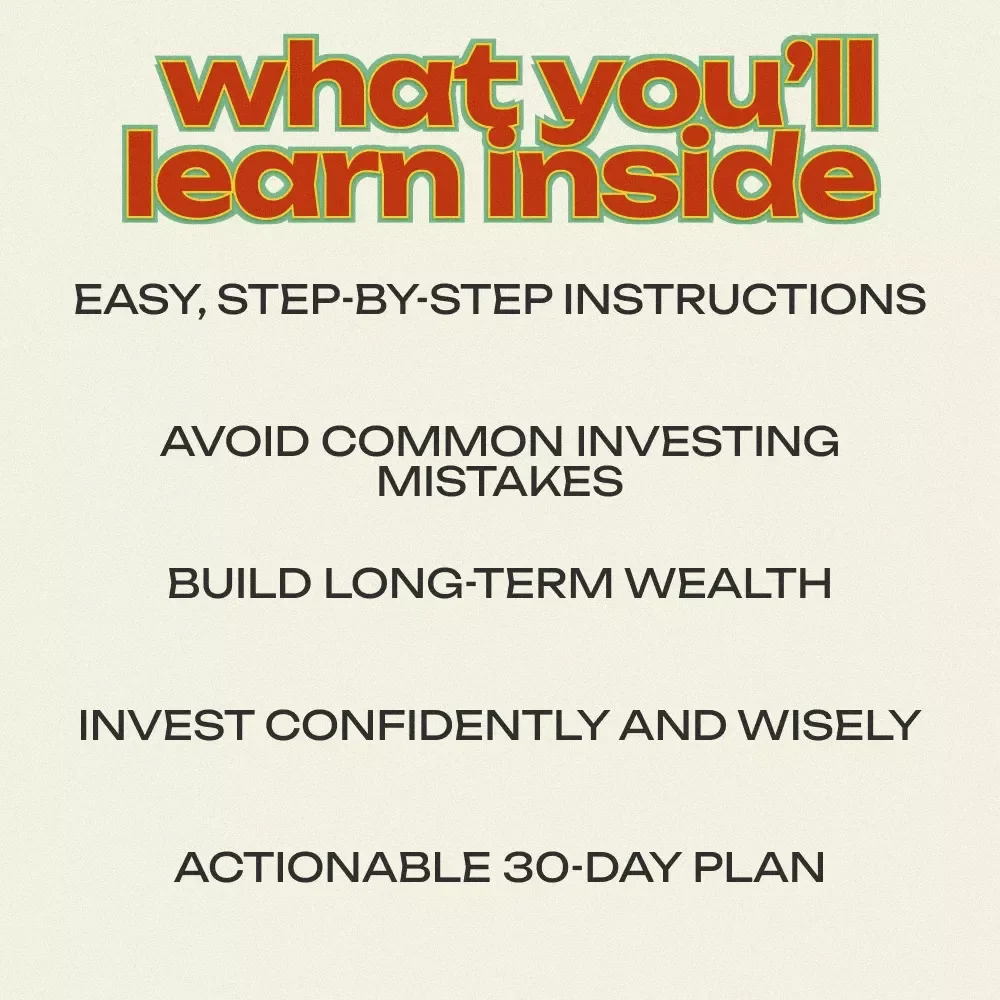 what you'll learn inside

EASY, STEP-BY-STEP INSTRUCTIONS

AVOID COMMON INVESTING MISTAKES

BUILD LONG-TERM WEALTH

INVEST CONFIDENTLY AND WISELY

ACTIONABLE 30-DAY PLAN